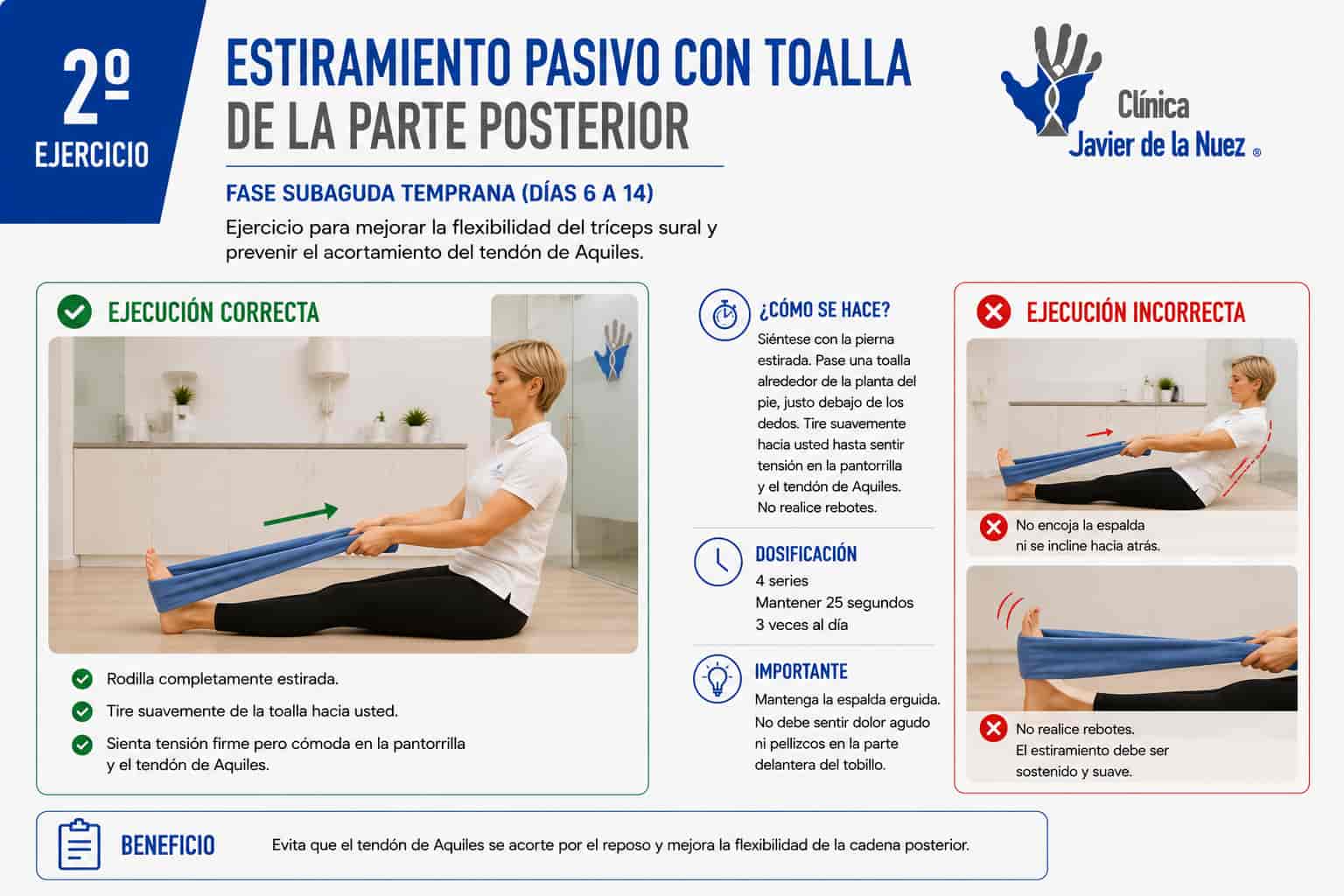 2º
EJERCICIO

ESTIRAMIENTO PASIVO CON TOALLA DE LA PARTE POSTERIOR

Clínica Javier de la Nuez ®

FASE SUBAGUDA TEMPRANA (DÍAS 6 A 14)

Ejercicio para mejorar la flexibilidad del tríceps sural y prevenir el acortamiento del tendón de Aquiles.

EJECUCIÓN CORRECTA

Rodilla completamente estirada.

Tire suavemente de la toalla hacia usted.

Sienta tensión firme pero cómoda en la pantorrilla y el tendón de Aquiles.

¿CÓMO SE HACE?

Siéntese con la pierna estirada. Pase una toalla alrededor de la planta del pie, justo debajo de los dedos. Tire suavemente hacia usted hasta sentir tensión en la pantorrilla y el tendón de Aquiles. No realice rebotes.

DOSIFICACIÓN

4 series
Mantener 25 segundos
3 veces al día

IMPORTANTE

Mantenga la espalda erguida. No debe sentir dolor agudo ni pellizcos en la parte delantera del tobillo.

EJECUCIÓN INCORRECTA

No encoja la espalda ni se incline hacia atrás.

No realice rebotes. El estiramiento debe ser sostenido y suave.

BENEFICIO

Evita que el tendón de Aquiles se acorte por el reposo y mejora la flexibilidad de la cadena posterior.